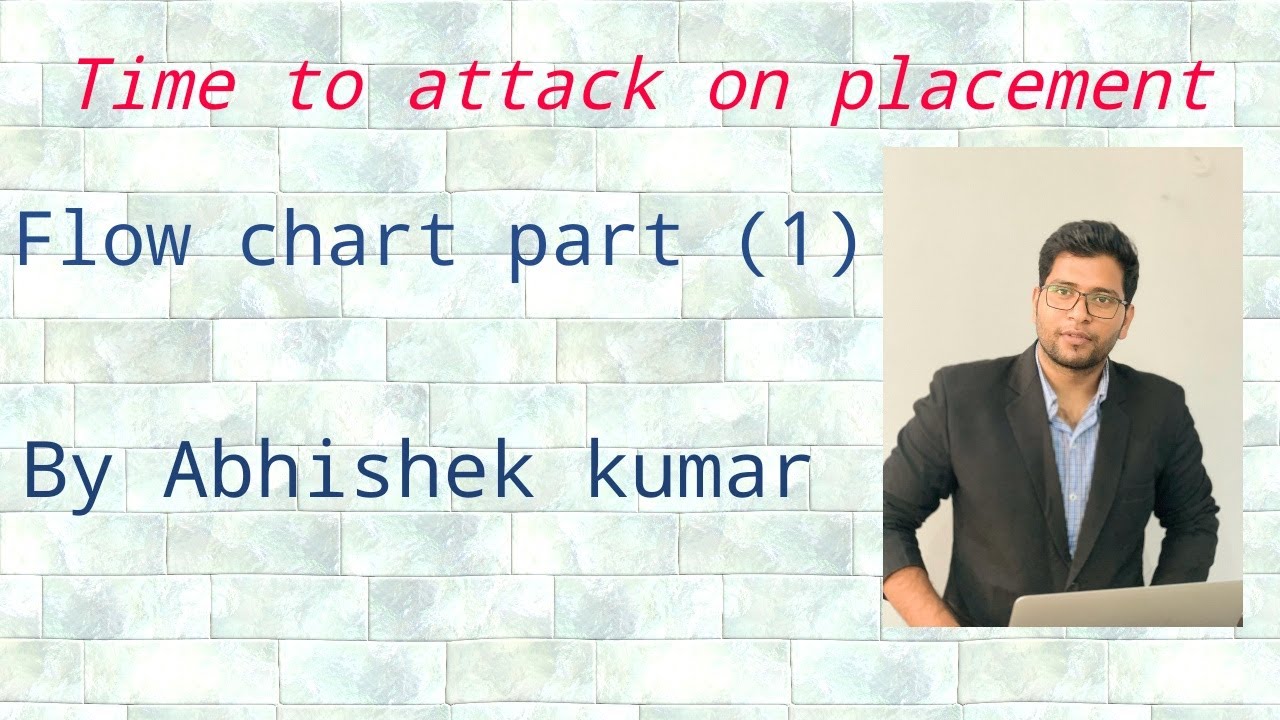 Time to attack on placement

Flow chart part (1)

By Abhishek kumar